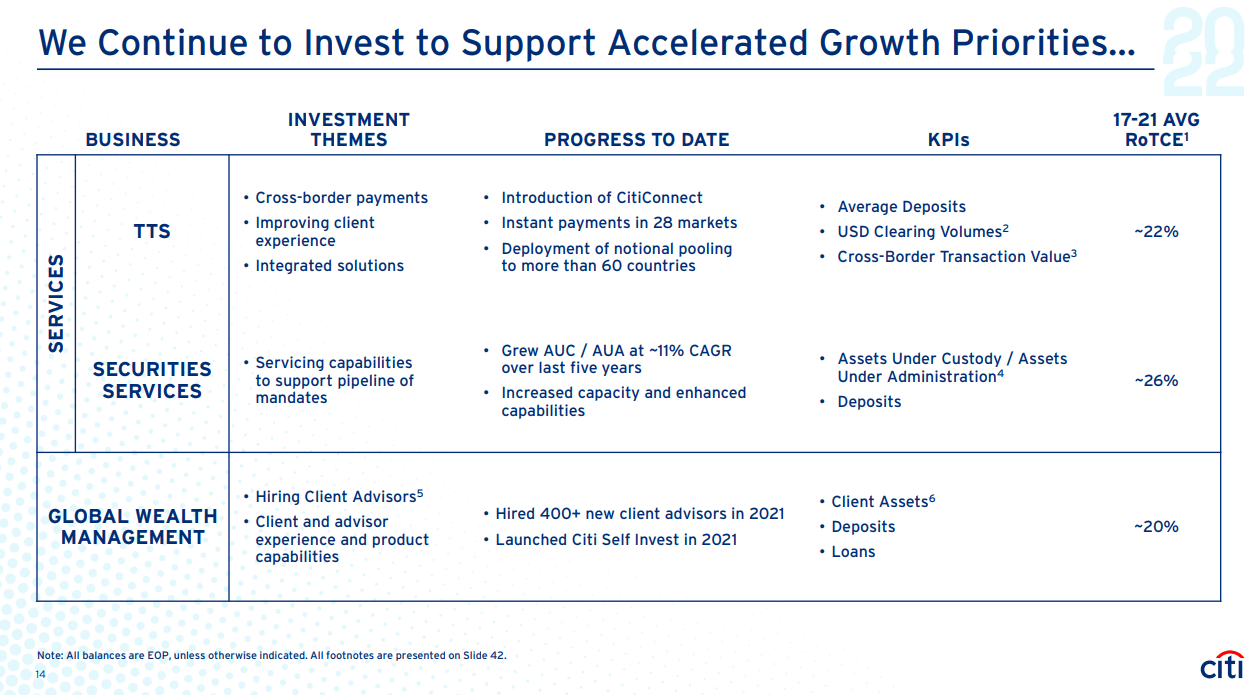 We Continue to Invest to Support Accelerated Growth Priorities…

2022

| | BUSINESS | INVESTMENT THEMES | PROGRESS TO DATE | KPIs | 17-21 AVG RoTCE$^1$ |
|---|---|---|---|---|---|
| SERVICES | TTS | • Cross-border payments • Improving client experience • Integrated solutions | • Introduction of CitiConnect • Instant payments in 28 markets • Deployment of notional pooling to more than 60 countries | • Average Deposits • USD Clearing Volumes$^2$ • Cross-Border Transaction Value$^3$ | ~22% |
| SERVICES | SECURITIES SERVICES | • Servicing capabilities to support pipeline of mandates | • Grew AUC / AUA at ~11% CAGR over last five years • Increased capacity and enhanced capabilities | • Assets Under Custody / Assets Under Administration$^4$ • Deposits | ~26% |
| | GLOBAL WEALTH MANAGEMENT | • Hiring Client Advisors$^5$ • Client and advisor experience and product capabilities | • Hired 400+ new client advisors in 2021 • Launched Citi Self Invest in 2021 | • Client Assets$^6$ • Deposits • Loans | ~20% |

Note: All balances are EOP, unless otherwise indicated. All footnotes are presented on Slide 42.

14

citi